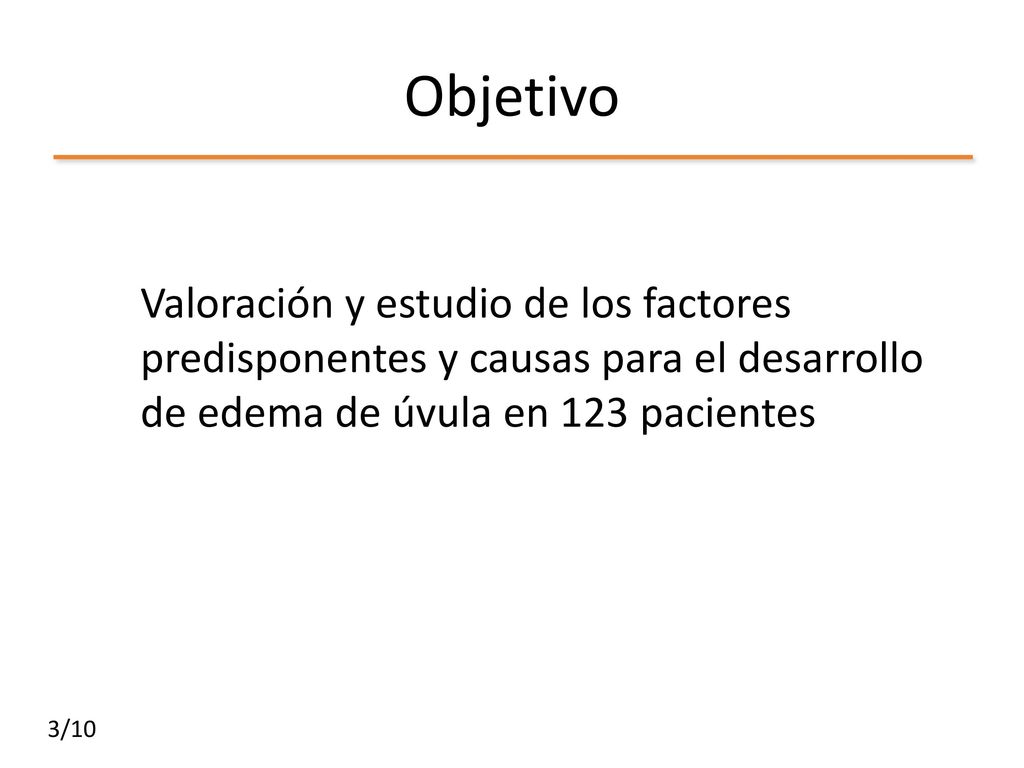 Objetivo

Valoración y estudio de los factores predisponentes y causas para el desarrollo de edema de úvula en 123 pacientes

3/10